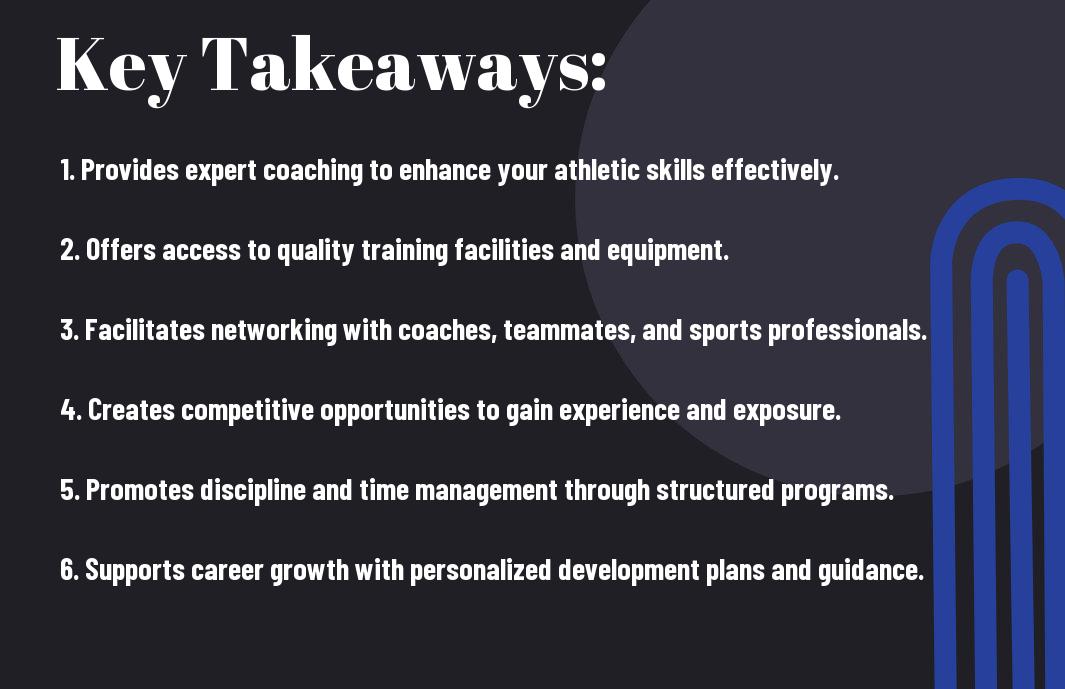 Key Takeaways:

1. Provides expert coaching to enhance your athletic skills effectively.

2. Offers access to quality training facilities and equipment.

3. Facilitates networking with coaches, teammates, and sports professionals.

4. Creates competitive opportunities to gain experience and exposure.

5. Promotes discipline and time management through structured programs.

6. Supports career growth with personalized development plans and guidance.